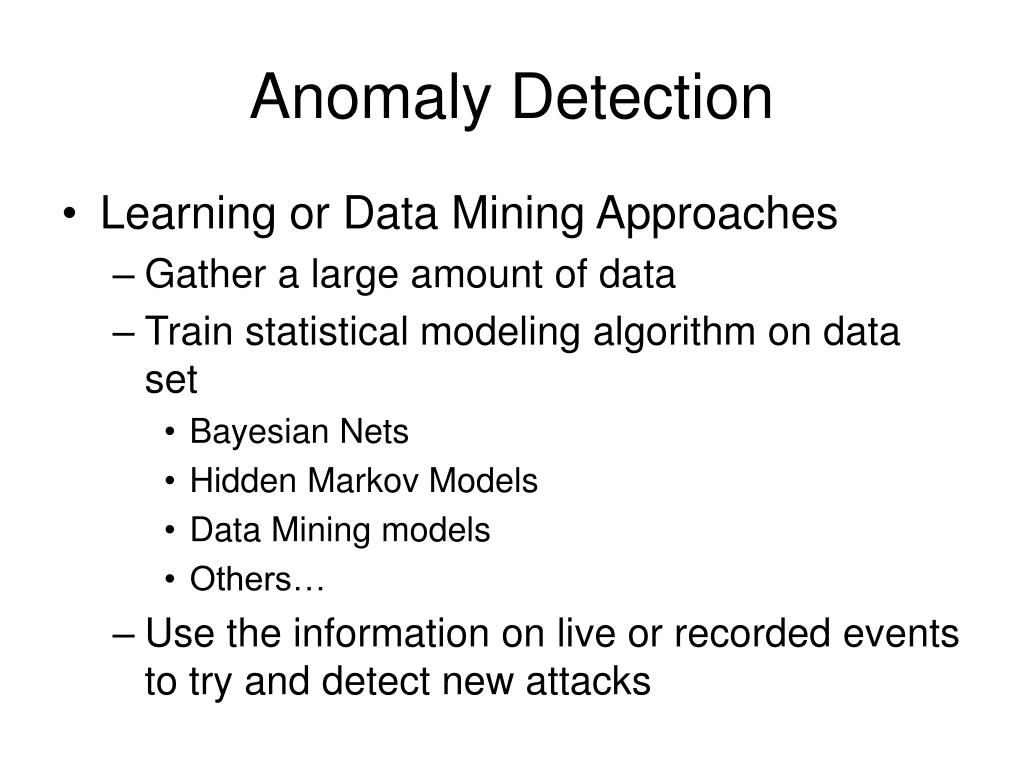 Anomaly Detection

• Learning or Data Mining Approaches
– Gather a large amount of data
– Train statistical modeling algorithm on data set
• Bayesian Nets
• Hidden Markov Models
• Data Mining models
• Others…
– Use the information on live or recorded events to try and detect new attacks